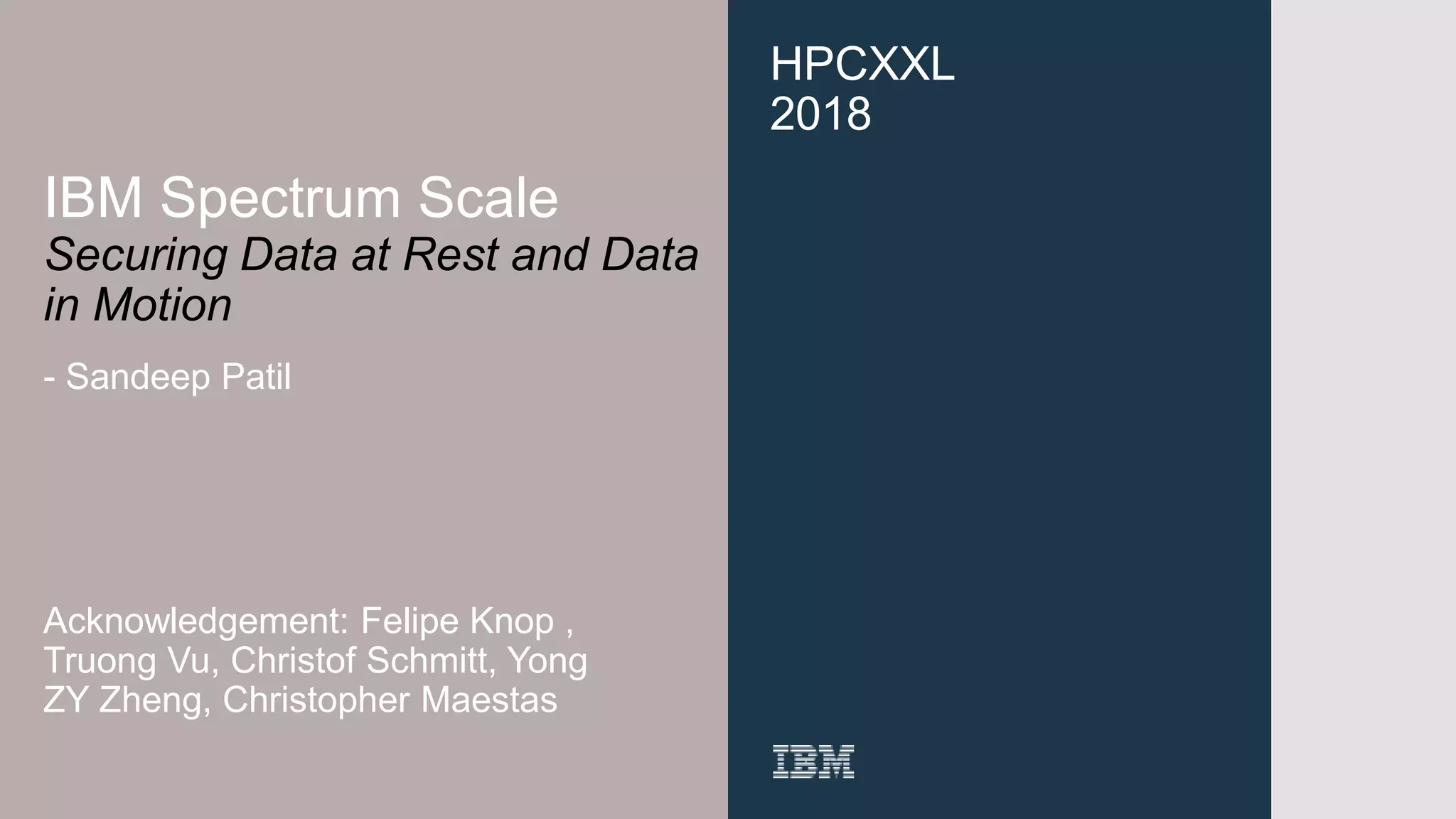 IBM Spectrum Scale
Securing Data at Rest and Data in Motion

- Sandeep Patil

Acknowledgement: Felipe Knop , Truong Vu, Christof Schmitt, Yong ZY Zheng, Christopher Maestas

HPCXXL
2018

IBM